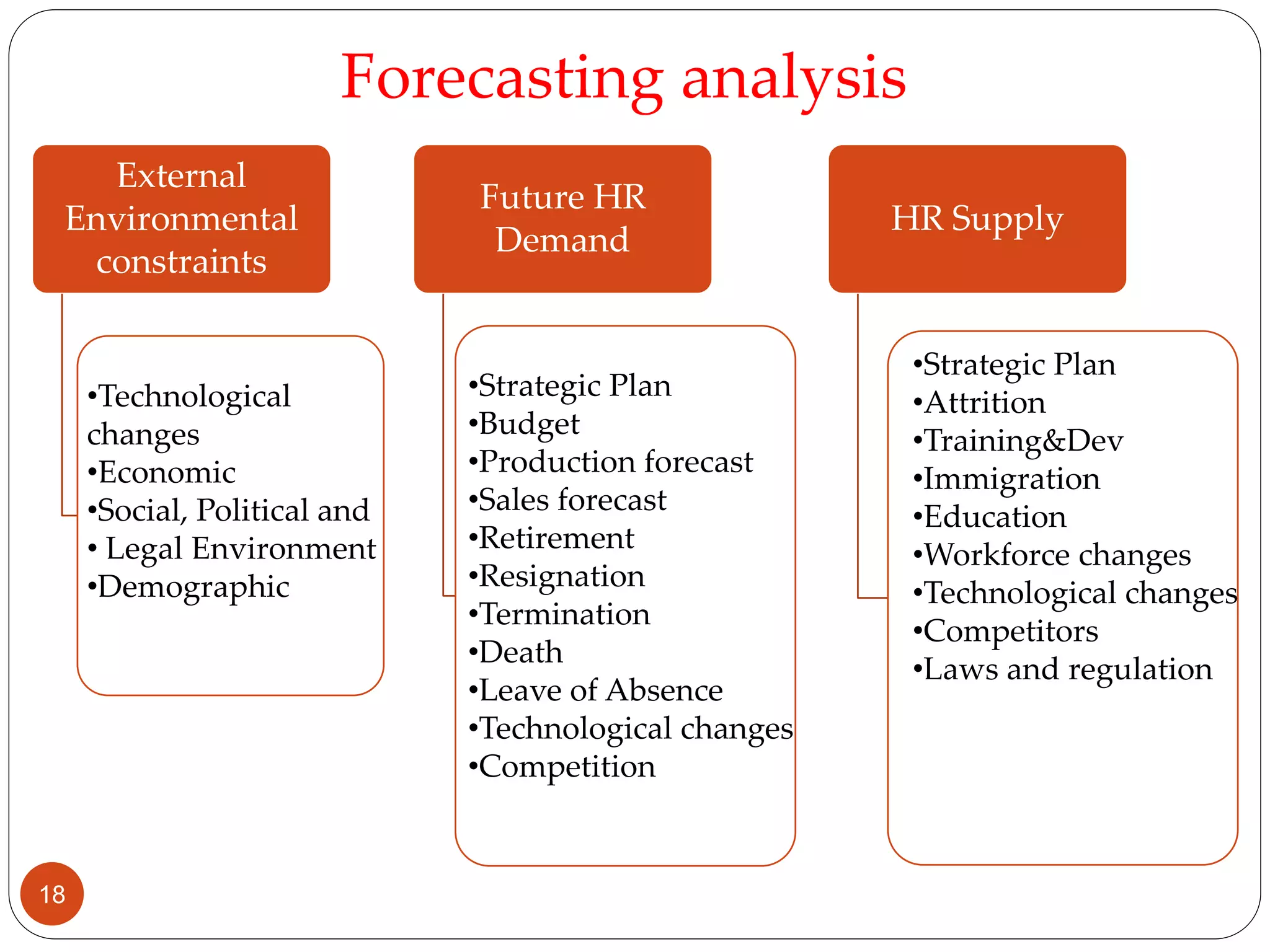 Forecasting analysis

External Environmental constraints

•Technological changes
•Economic
•Social, Political and
• Legal Environment
•Demographic

Future HR Demand

•Strategic Plan
•Budget
•Production forecast
•Sales forecast
•Retirement
•Resignation
•Termination
•Death
•Leave of Absence
•Technological changes
•Competition

HR Supply

•Strategic Plan
•Attrition
•Training&Dev
•Immigration
•Education
•Workforce changes
•Technological changes
•Competitors
•Laws and regulation

18